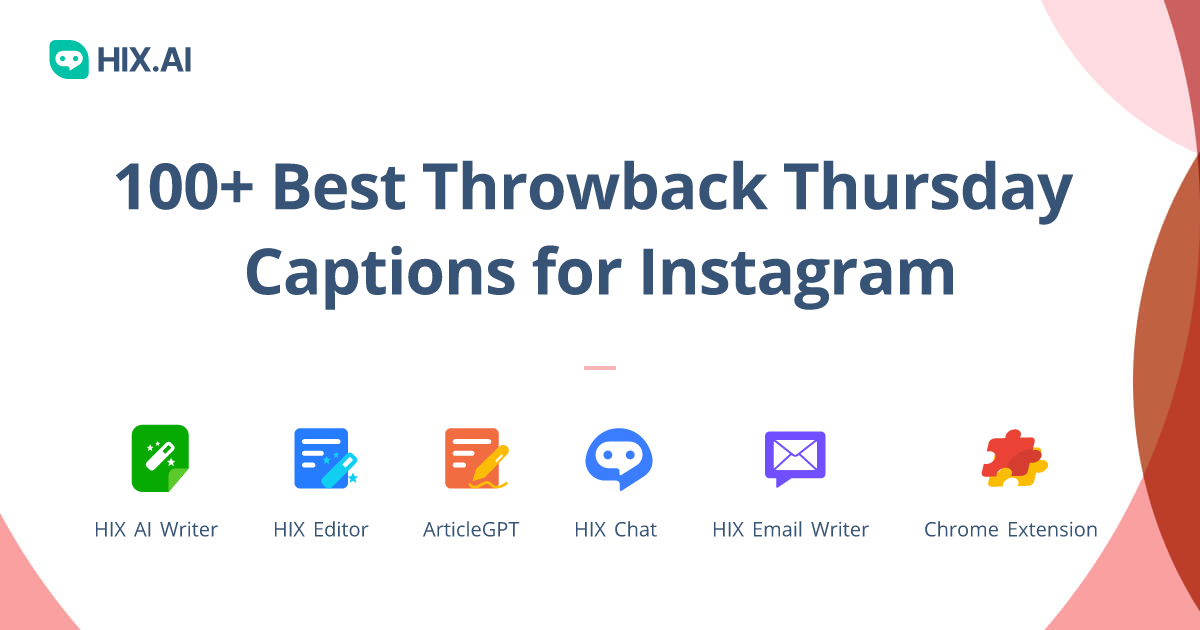 HIX.AI

100+ Best Throwback Thursday Captions for Instagram

HIX AI Writer

HIX Editor

ArticleGPT

HIX Chat

HIX Email Writer

Chrome Extension